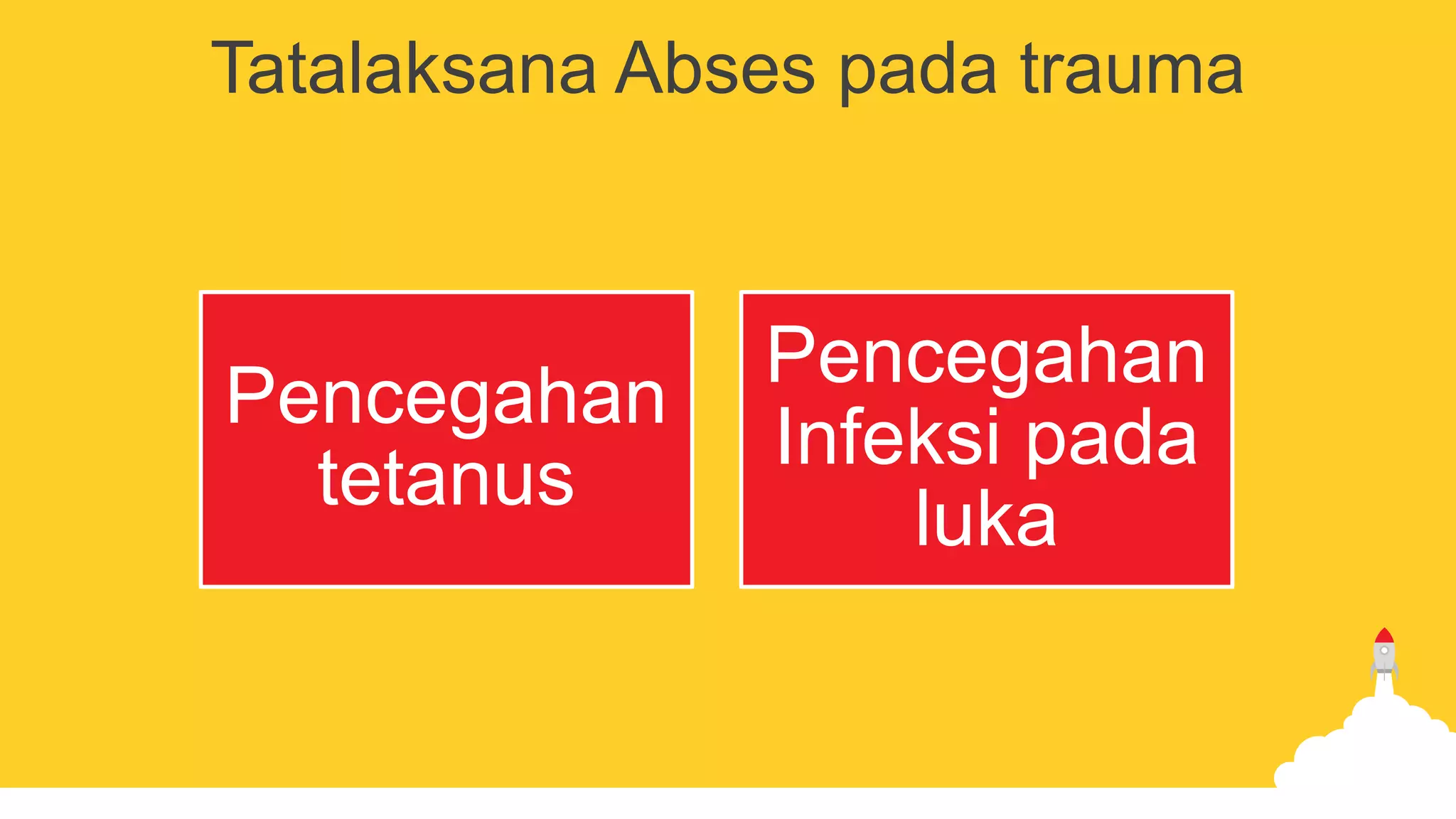 Tatalaksana Abses pada trauma

Pencegahan tetanus

Pencegahan Infeksi pada luka